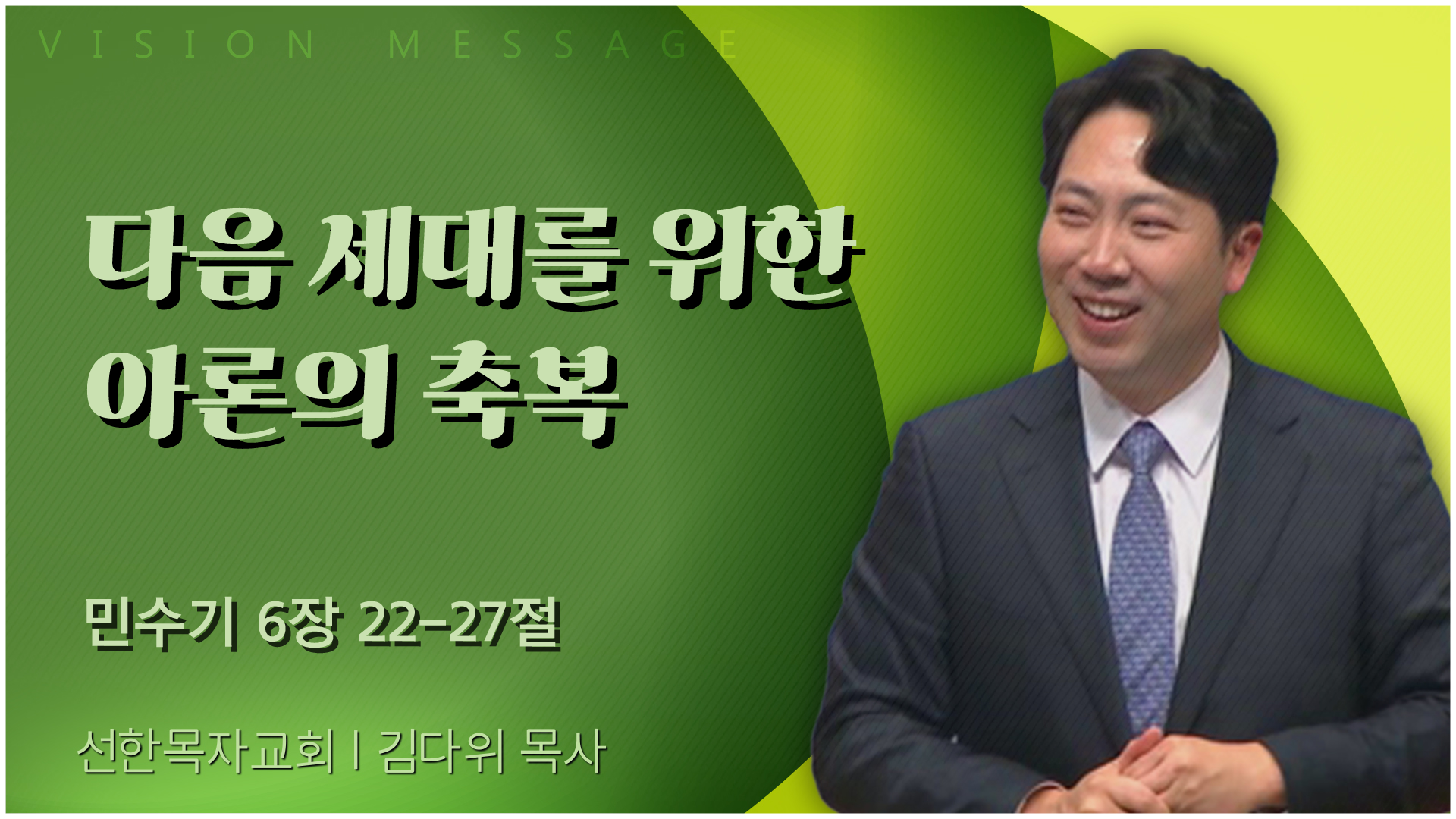 VISION MESSAGE

다음 세대를 위한
아론의 축복

민수기 6장 22-27절

선한목자교회 | 김다위 목사